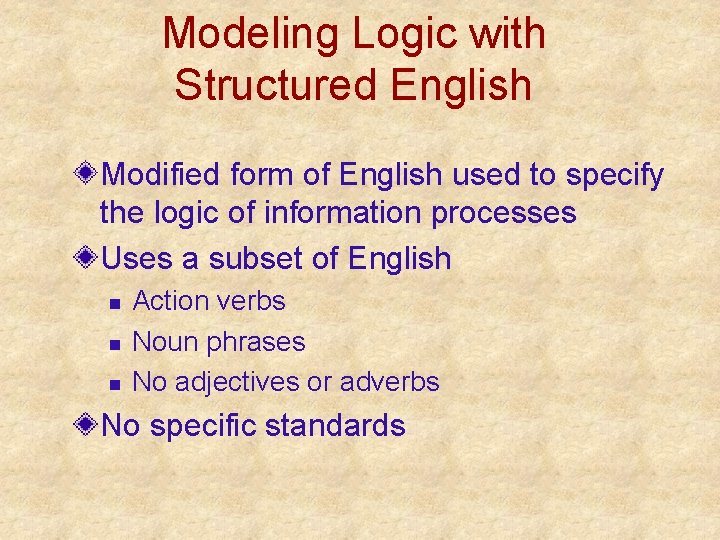 Modeling Logic with Structured English

Modified form of English used to specify the logic of information processes

Uses a subset of English

Action verbs

Noun phrases

No adjectives or adverbs

No specific standards